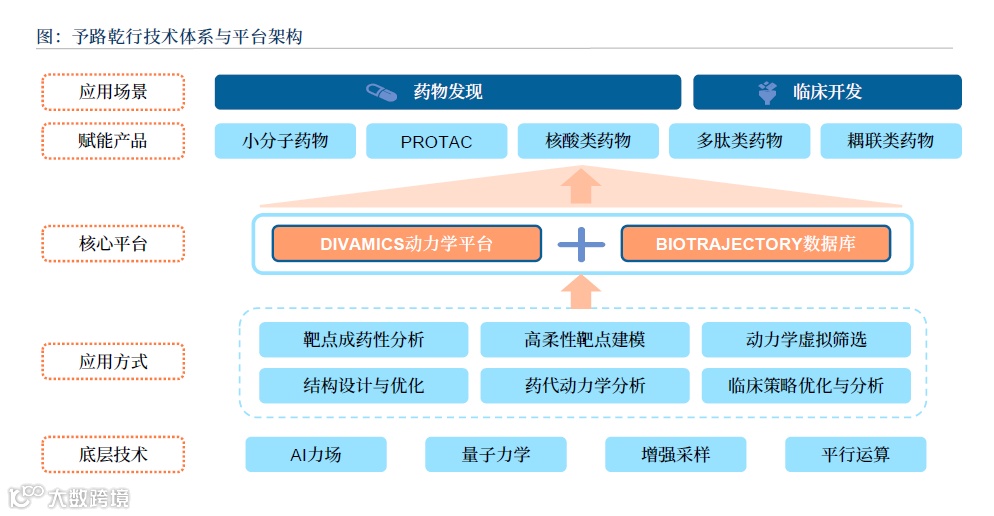 图：予路乾行技术体系与平台架构

应用场景

药物发现

临床开发

赋能产品

小分子药物

PROTAC

核酸类药物

多肽类药物

耦联类药物

核心平台

DIVAMICS动力学平台

BIOTRAJECTORY数据库

应用方式

靶点成药性分析

高柔性靶点建模

动力学虚拟筛选

结构设计与优化

药代动力学分析

临床策略优化与分析

底层技术

AI力场

量子力学

增强采样

平行运算

大数跨境